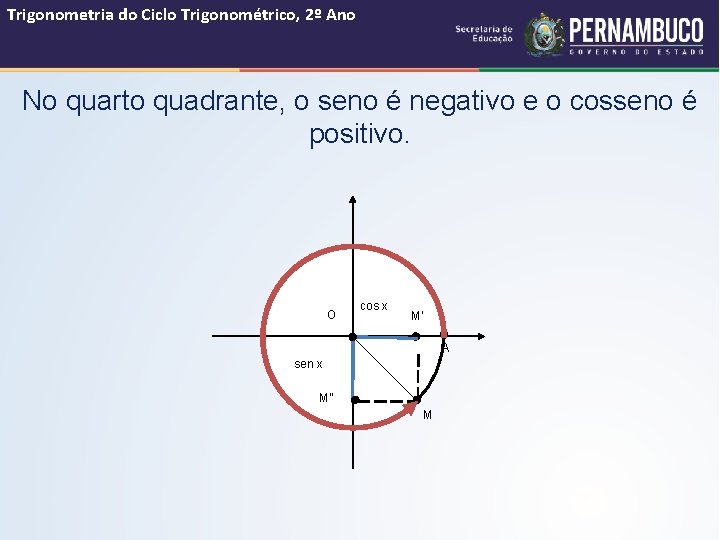 Trigonometria do Ciclo Trigonométrico, 2º Ano

Secretaria de Educação

PERNAMBUCO
GOVERNO DO ESTADO

No quarto quadrante, o seno é negativo e o cosseno é positivo.

O

cos x

M'

A

sen x

M"

M